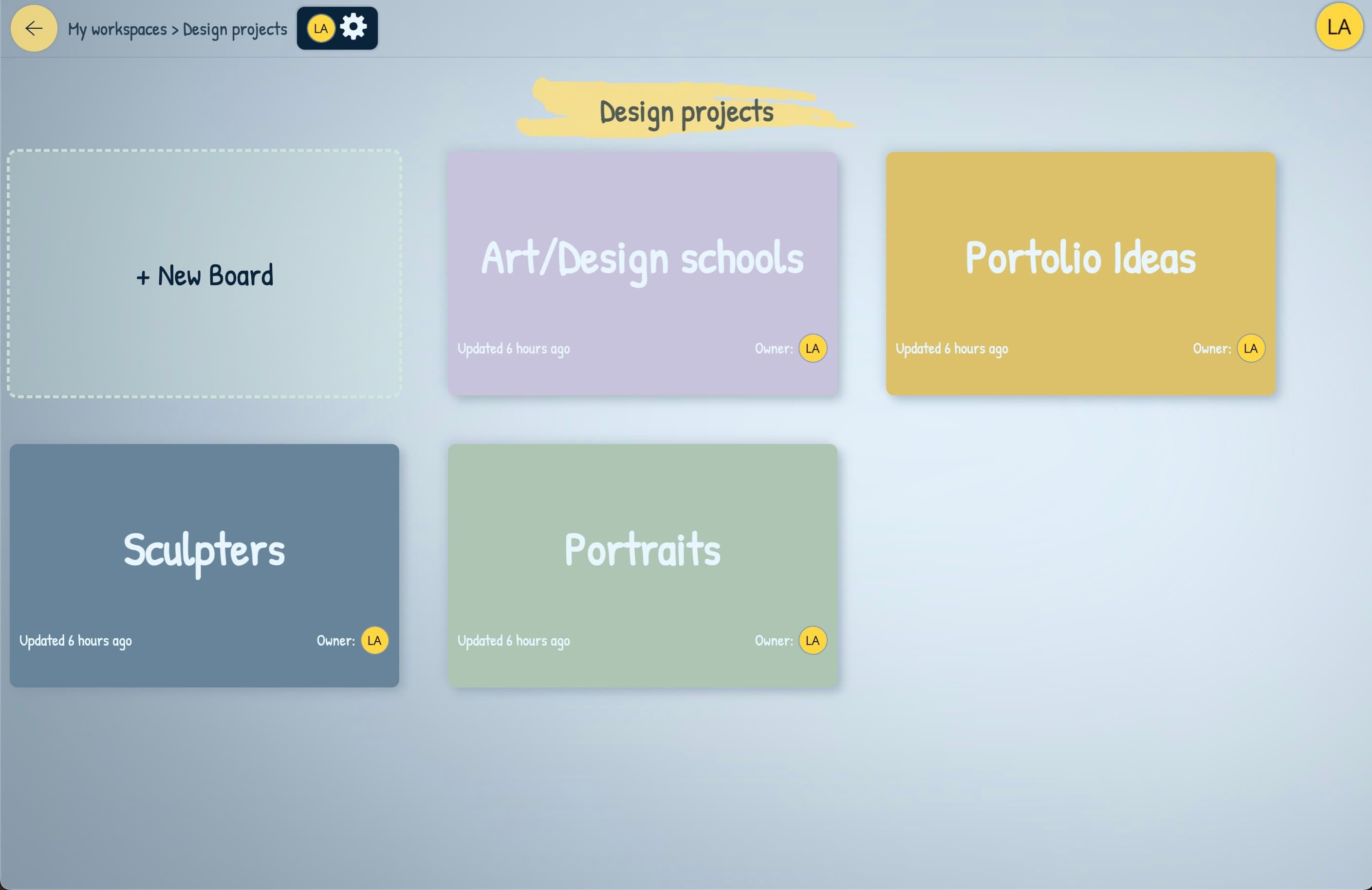 My workspaces > Design projects LA

LA

Design projects

+ New Board

Art/Design schools

Updated 6 hours ago Owner: LA

Portolio Ideas

Updated 6 hours ago Owner: LA

Sculpters

Updated 6 hours ago Owner: LA

Portraits

Updated 6 hours ago Owner: LA